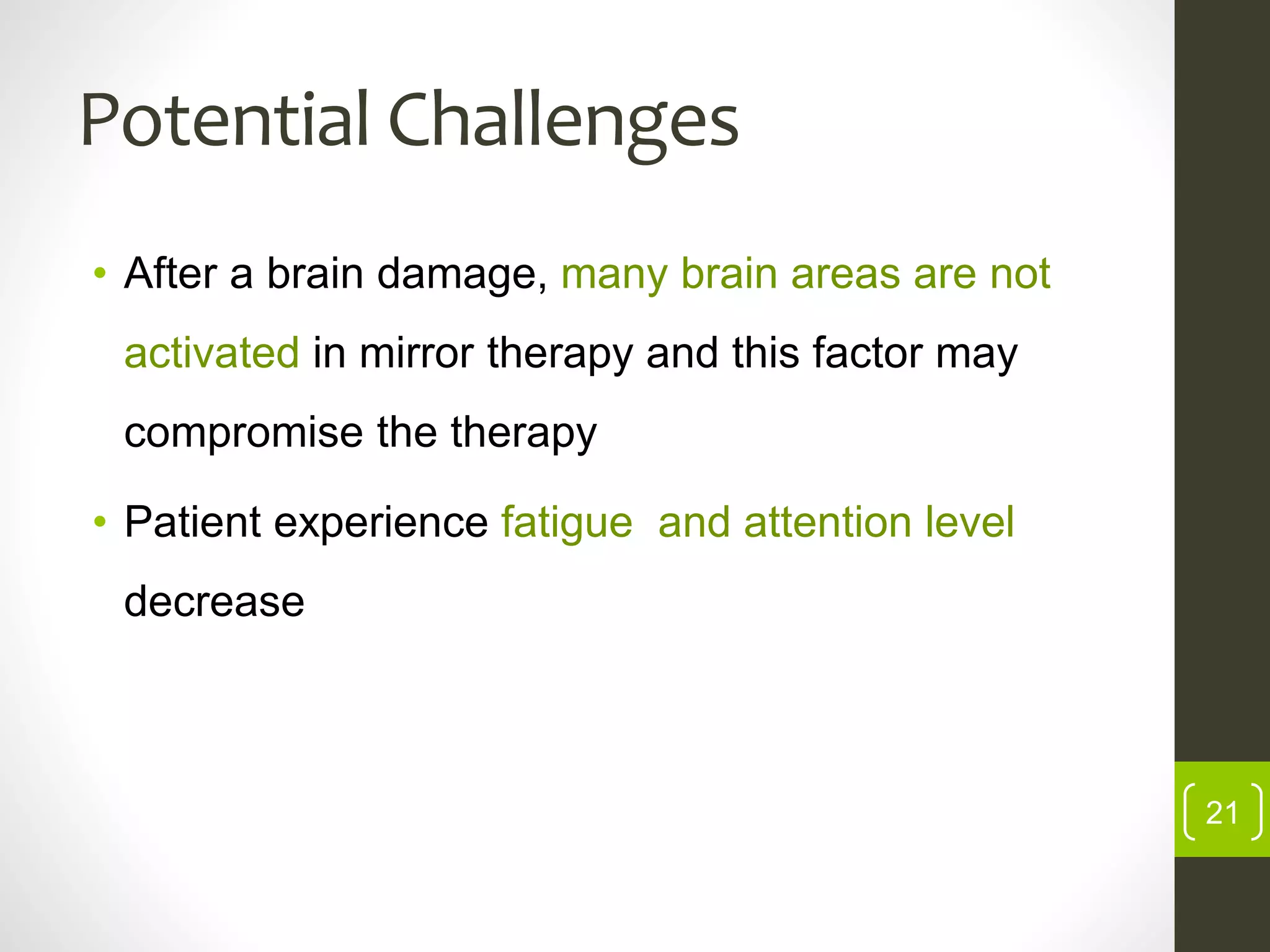 Potential Challenges

• After a brain damage, many brain areas are not activated in mirror therapy and this factor may compromise the therapy

• Patient experience fatigue  and attention level decrease

21